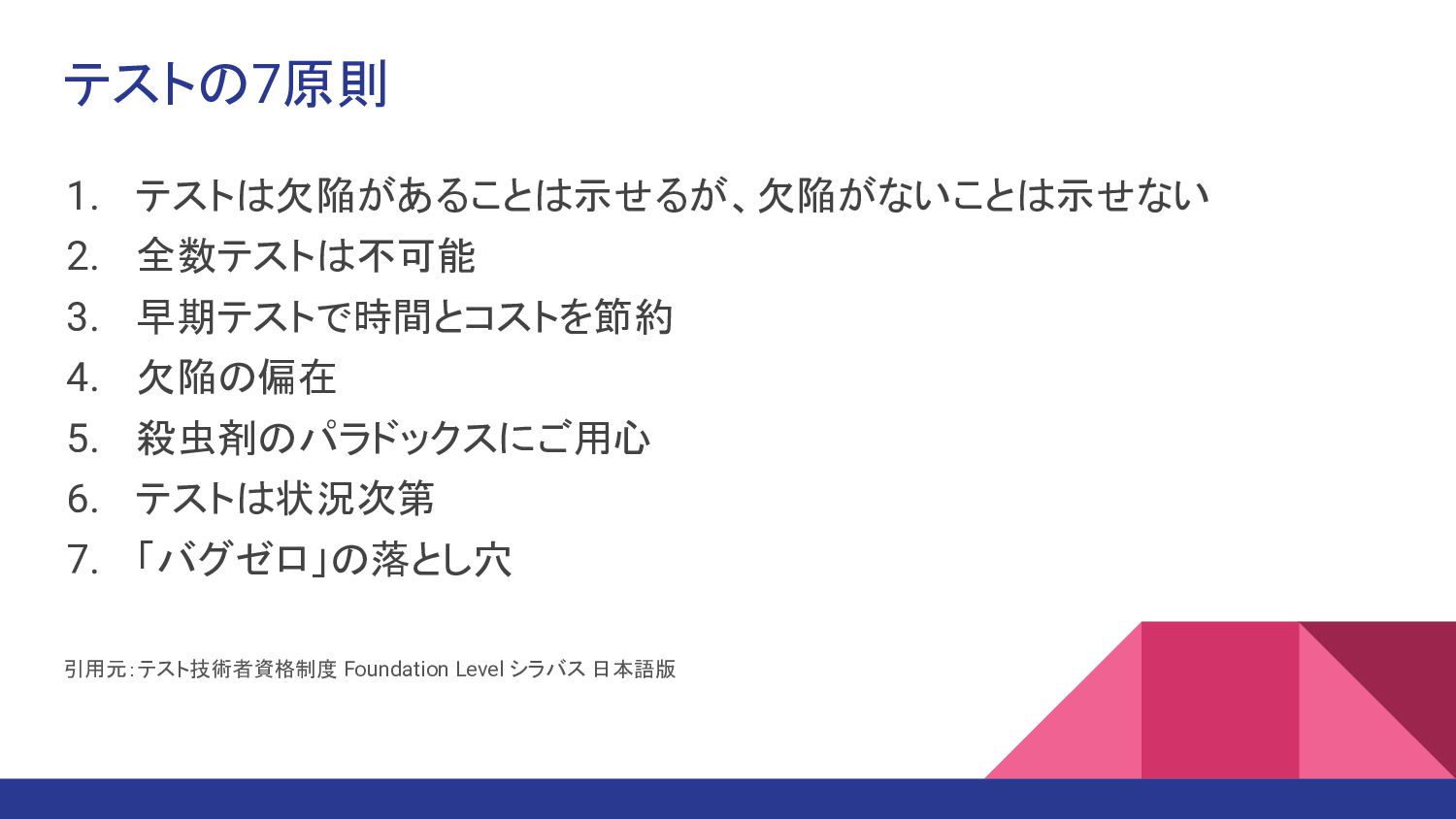 テストの7原則

1. テストは欠陥があることは示せるが、欠陥がないことは示せない
2. 全数テストは不可能
3. 早期テストで時間とコストを節約
4. 欠陥の偏在
5. 殺虫剤のパラドックスにご用心
6. テストは状況次第
7. 「バグゼロ」の落とし穴

引用元：テスト技術者資格制度 Foundation Level シラバス 日本語版